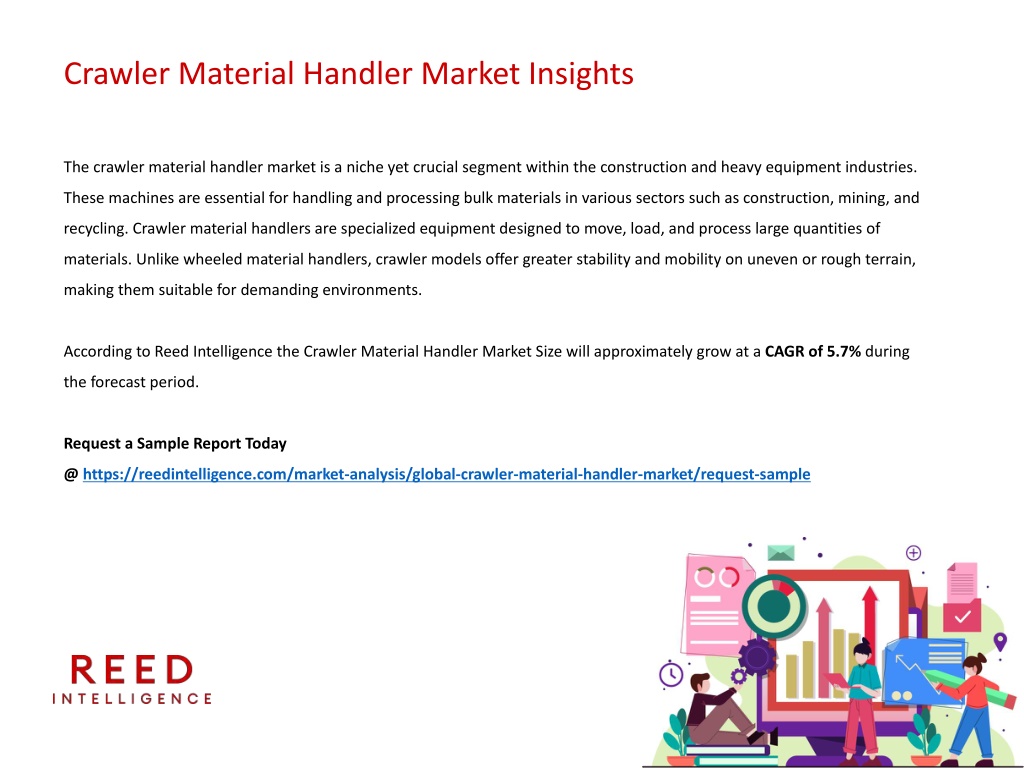 Crawler Material Handler Market Insights

The crawler material handler market is a niche yet crucial segment within the construction and heavy equipment industries. These machines are essential for handling and processing bulk materials in various sectors such as construction, mining, and recycling. Crawler material handlers are specialized equipment designed to move, load, and process large quantities of materials. Unlike wheeled material handlers, crawler models offer greater stability and mobility on uneven or rough terrain, making them suitable for demanding environments.

According to Reed Intelligence the Crawler Material Handler Market Size will approximately grow at a CAGR of 5.7% during the forecast period.

Request a Sample Report Today
@ https://reedintelligence.com/market-analysis/global-crawler-material-handler-market/request-sample

REED
INTELLIGENCE